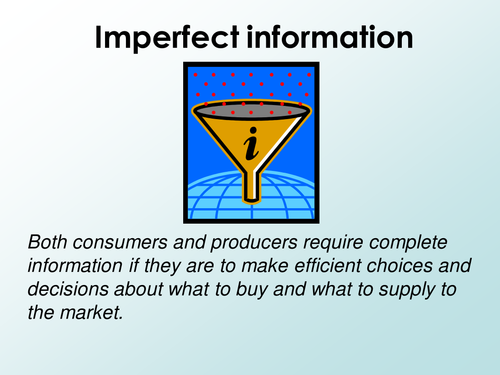 Imperfect information

i

Both consumers and producers require complete information if they are to make efficient choices and decisions about what to buy and what to supply to the market.